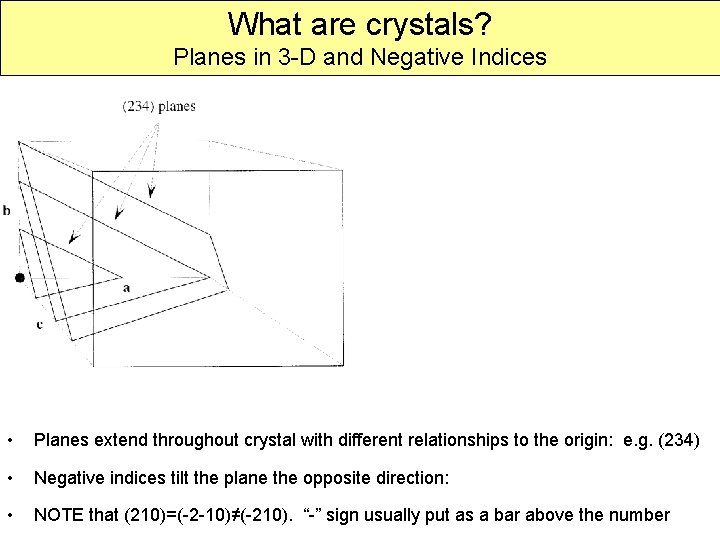 What are crystals?
Planes in 3-D and Negative Indices

(234) planes

b

a

c

• Planes extend throughout crystal with different relationships to the origin: e.g. (234)

• Negative indices tilt the plane the opposite direction:

• NOTE that (210)=(-2-10)≠(-210). "-" sign usually put as a bar above the number